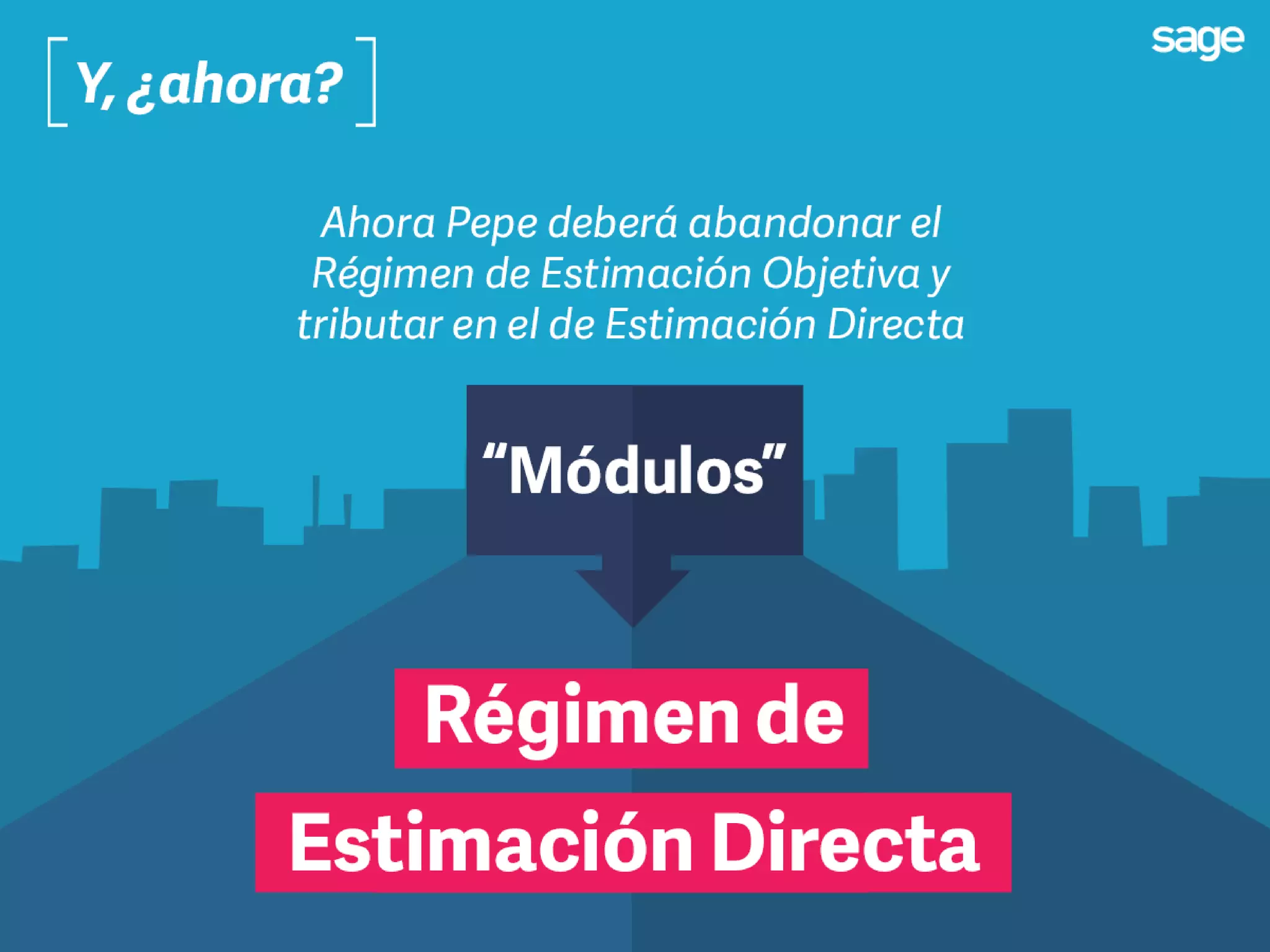 Y, ¿ahora?

sage

Ahora Pepe deberá abandonar el Régimen de Estimación Objetiva y tributar en el de Estimación Directa

"Módulos"

Régimen de Estimación Directa